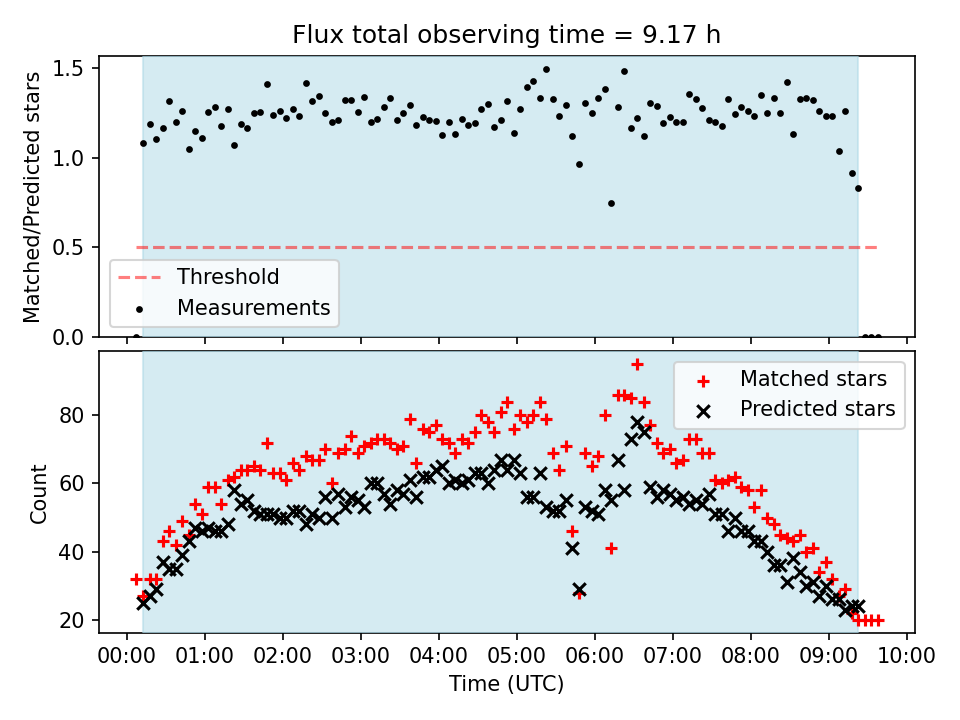 Flux total observing time = 9.17 h

Matched/Predicted stars

1.5
1.0
0.5
0.0

Threshold
Measurements

Count

80
60
40
20

Matched stars
Predicted stars

00:00 01:00 02:00 03:00 04:00 05:00 06:00 07:00 08:00 09:00 10:00
Time (UTC)